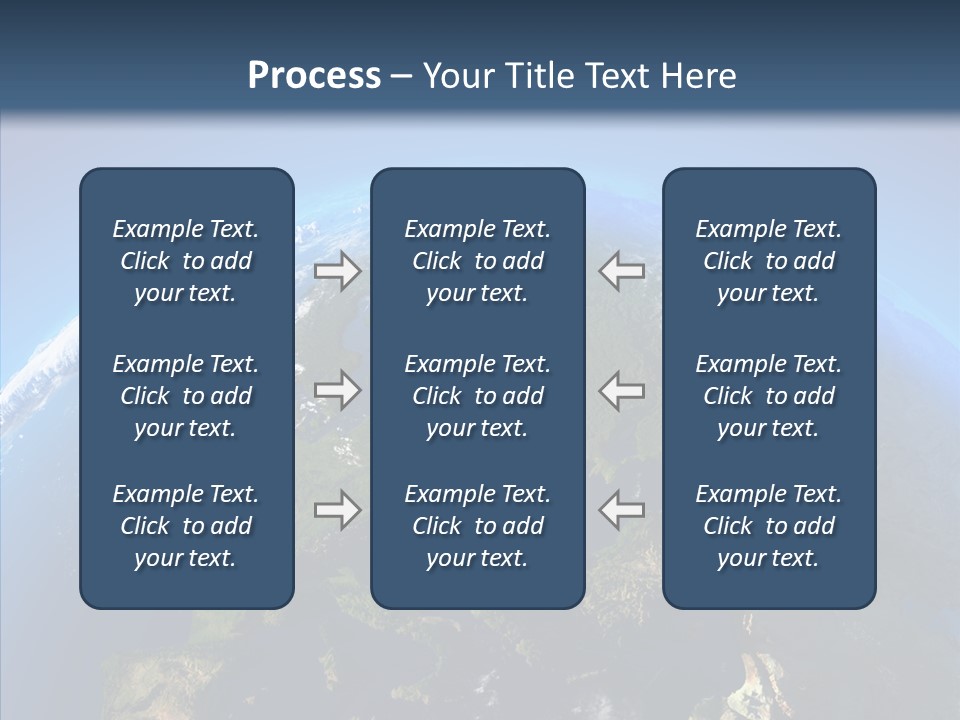 Process – Your Title Text Here

Example Text. Click to add your text.

Example Text. Click to add your text.

Example Text. Click to add your text.

Example Text. Click to add your text.

Example Text. Click to add your text.

Example Text. Click to add your text.

Example Text. Click to add your text.

Example Text. Click to add your text.

Example Text. Click to add your text.